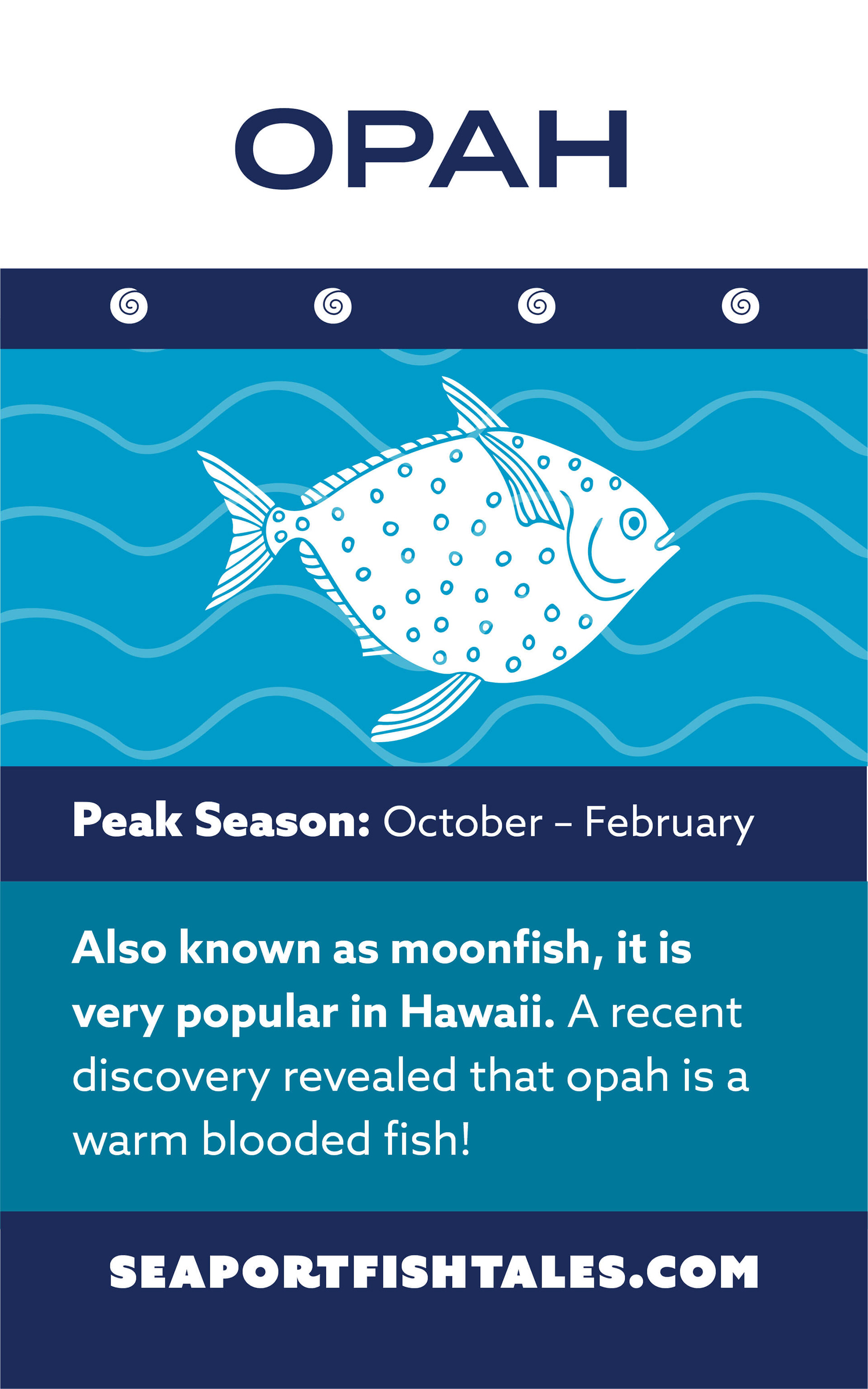 OPAH

Peak Season: October – February

Also known as moonfish, it is very popular in Hawaii. A recent discovery revealed that opah is a warm blooded fish!

SEAPORTFISHTALES.COM